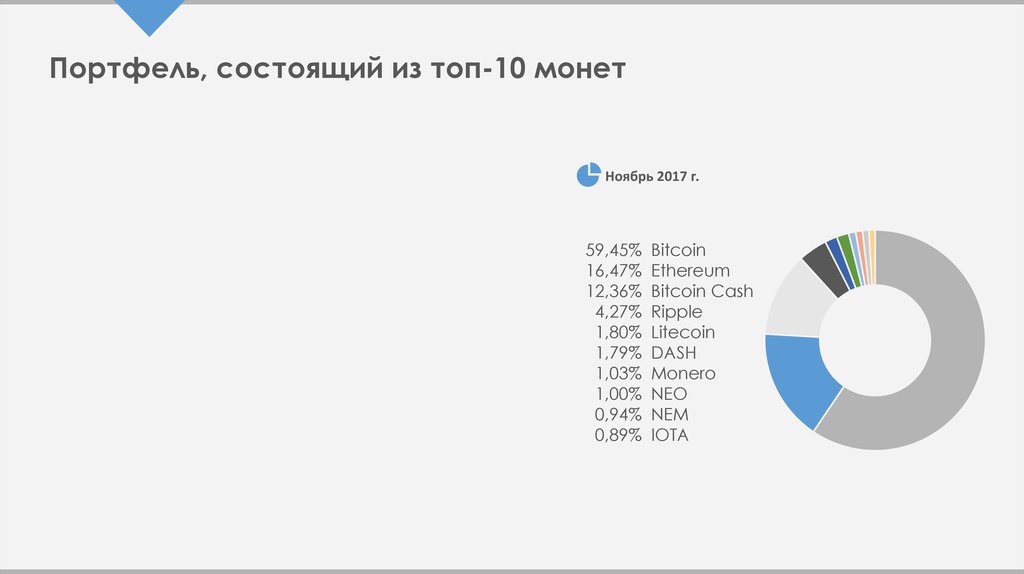 Портфель, состоящий из топ-10 монет

Ноябрь 2017 г.

59,45% Bitcoin
16,47% Ethereum
12,36% Bitcoin Cash
4,27% Ripple
1,80% Litecoin
1,79% DASH
1,03% Monero
1,00% NEO
0,94% NEM
0,89% IOTA